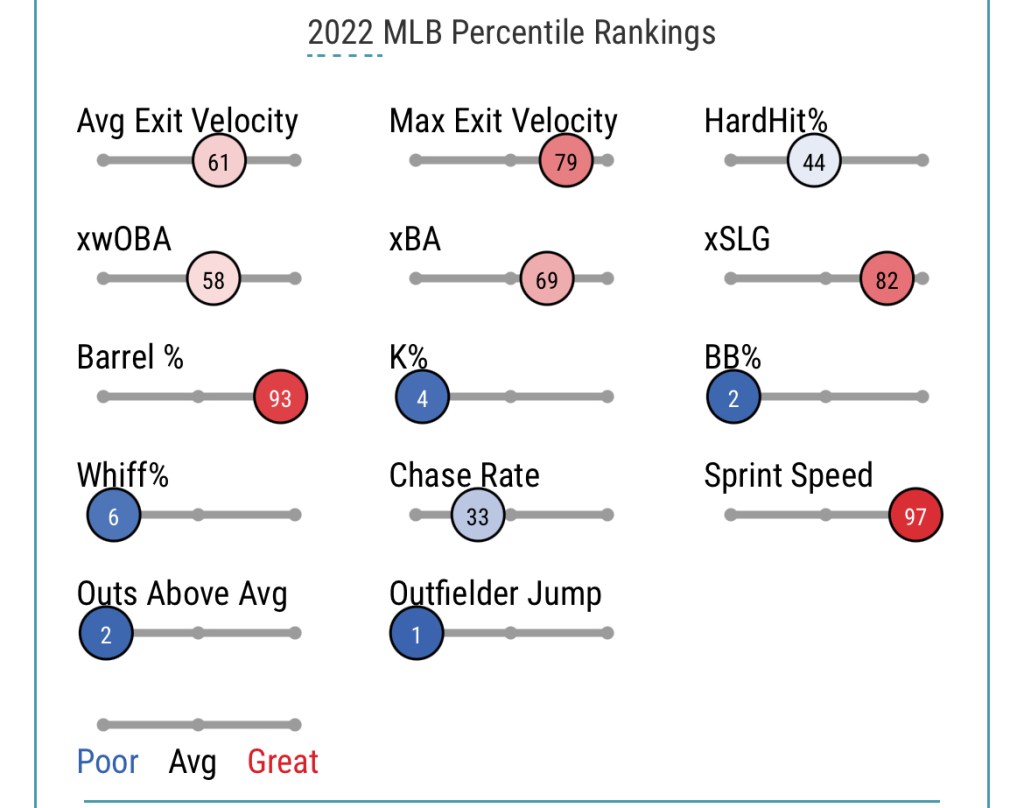 2022 MLB Percentile Rankings

Avg Exit Velocity
61

Max Exit Velocity
79

HardHit%
44

xwOBA
58

xBA
69

xSLG
82

Barrel %
93

K%
4

BB%
2

Whiff%
6

Chase Rate
33

Sprint Speed
97

Outs Above Avg
2

Outfielder Jump
1

Poor Avg Great